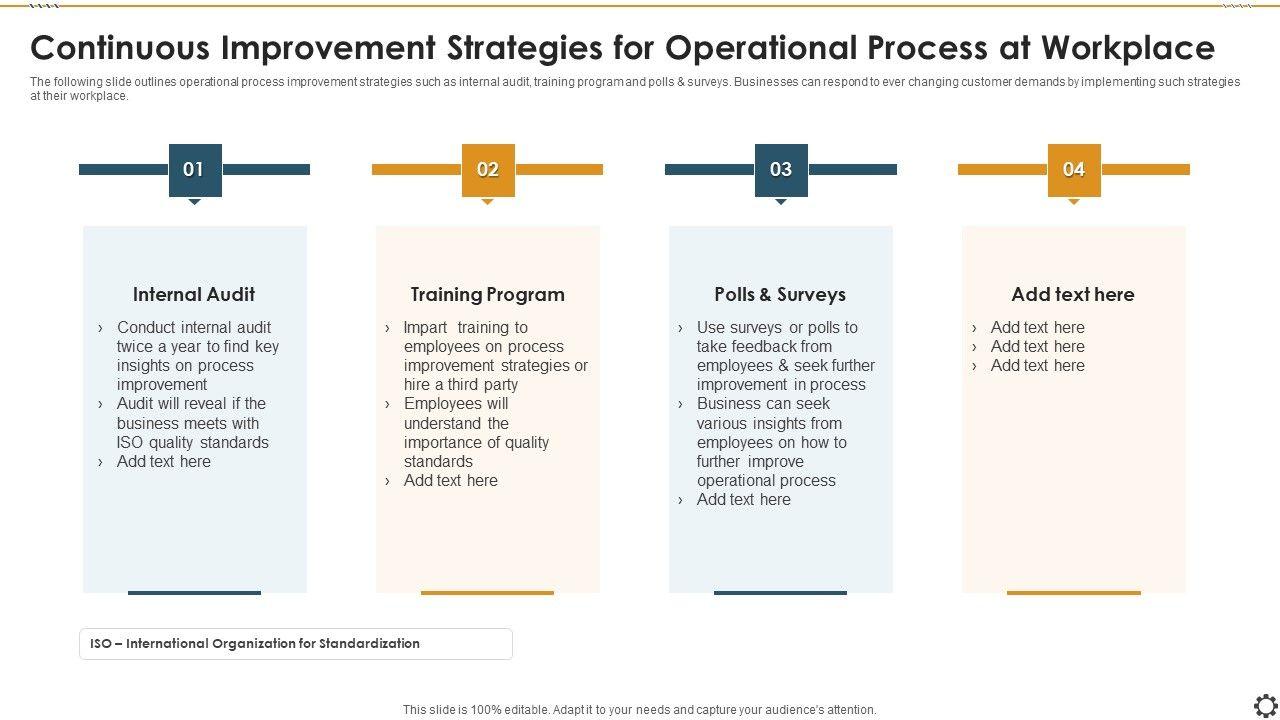 Continuous Improvement Strategies for Operational Process at Workplace

The following slide outlines operational process improvement strategies such as internal audit, training program and polls & surveys. Businesses can respond to ever changing customer demands by implementing such strategies at their workplace.

01

Internal Audit

› Conduct internal audit twice a year to find key insights on process improvement
› Audit will reveal if the business meets with ISO quality standards
› Add text here

02

Training Program

› Impart training to employees on process improvement strategies or hire a third party
› Employees will understand the importance of quality standards
› Add text here

03

Polls & Surveys

› Use surveys or polls to take feedback from employees & seek further improvement in process
› Business can seek various insights from employees on how to further improve operational process
› Add text here

04

Add text here

› Add text here
› Add text here
› Add text here

ISO – International Organization for Standardization

This slide is 100% editable. Adapt it to your needs and capture your audience's attention.